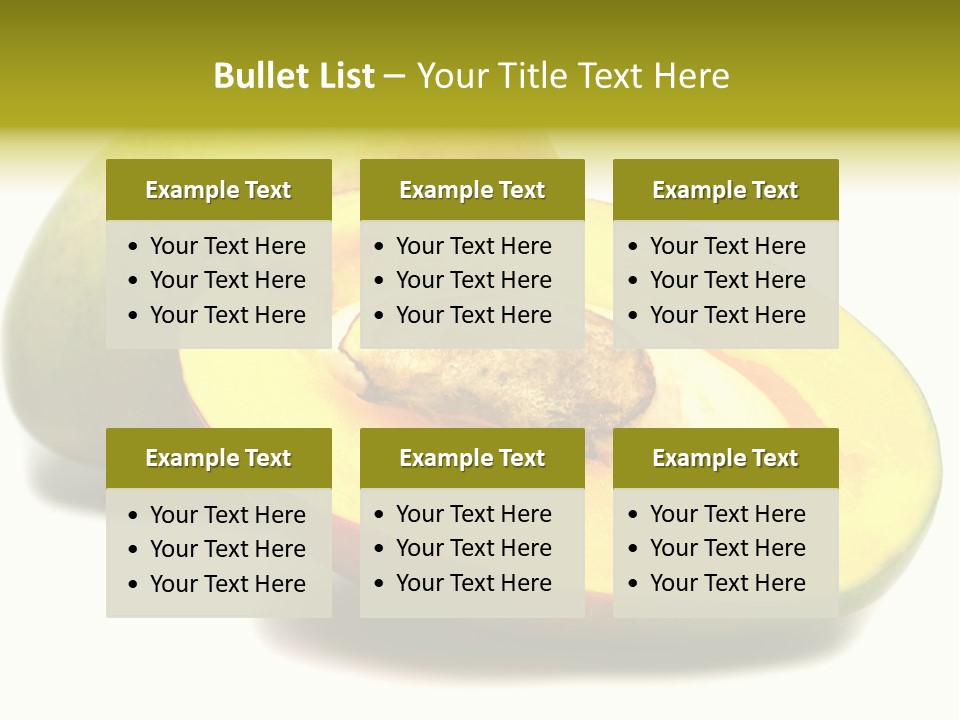 Bullet List – Your Title Text Here

Example Text
• Your Text Here
• Your Text Here
• Your Text Here

Example Text
• Your Text Here
• Your Text Here
• Your Text Here

Example Text
• Your Text Here
• Your Text Here
• Your Text Here

Example Text
• Your Text Here
• Your Text Here
• Your Text Here

Example Text
• Your Text Here
• Your Text Here
• Your Text Here

Example Text
• Your Text Here
• Your Text Here
• Your Text Here